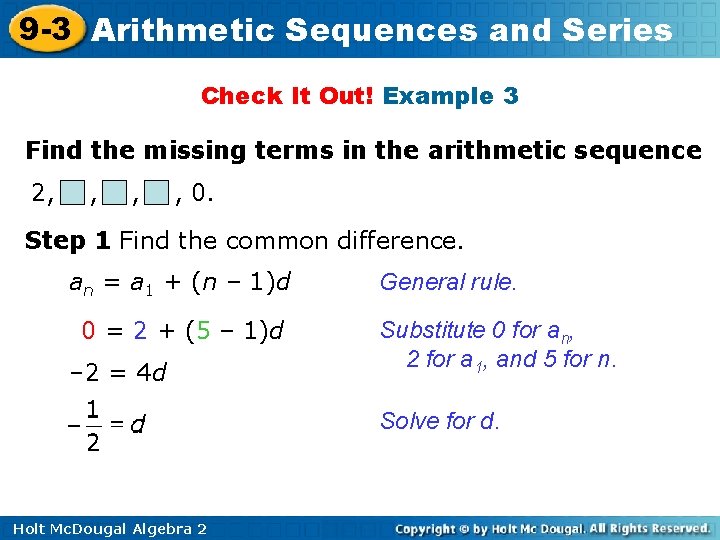 9-3 Arithmetic Sequences and Series

Check It Out! Example 3

Find the missing terms in the arithmetic sequence 2, , , , 0.

Step 1 Find the common difference.

$a_n = a_1 + (n - 1)d$ General rule.

$0 = 2 + (5 - 1)d$ Substitute 0 for $a_n$, 2 for $a_1$, and 5 for $n$.

$-2 = 4d$

$-\frac{1}{2} = d$ Solve for $d$.

Holt McDougal Algebra 2

Copyright © by Holt Mc Dougal. All Rights Reserved.